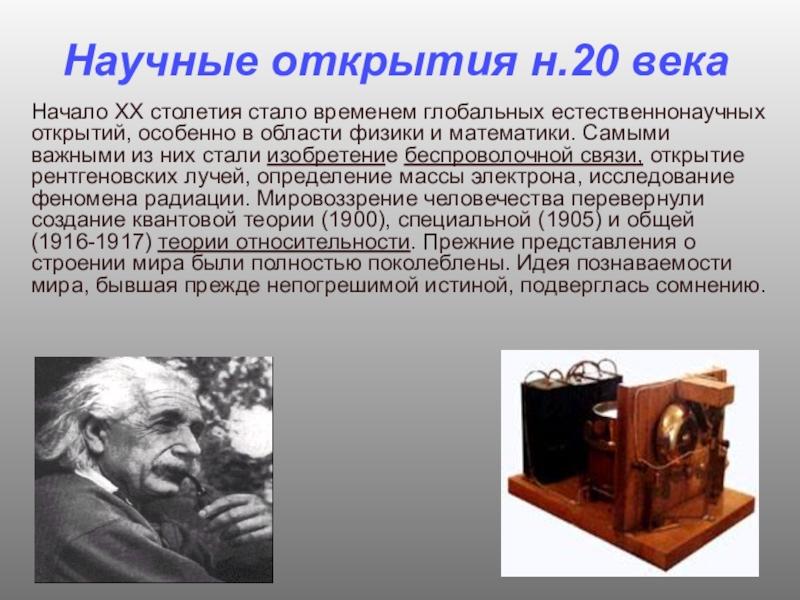 Научные открытия н.20 века

Начало XX столетия стало временем глобальных естественнонаучных открытий, особенно в области физики и математики. Самыми важными из них стали изобретение беспроволочной связи, открытие рентгеновских лучей, определение массы электрона, исследование феномена радиации. Мировоззрение человечества перевернули создание квантовой теории (1900), специальной (1905) и общей (1916-1917) теории относительности. Прежние представления о строении мира были полностью поколеблены. Идея познаваемости мира, бывшая прежде непогрешимой истиной, подверглась сомнению.